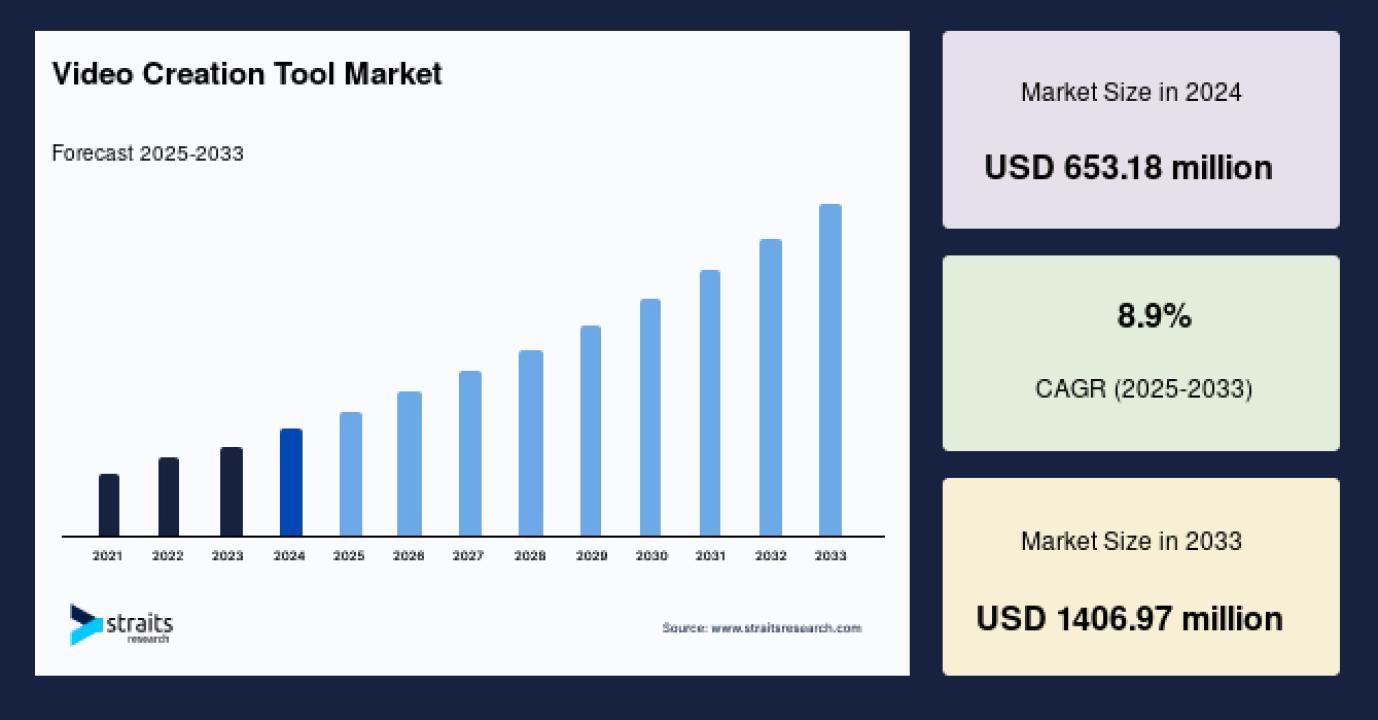 Video Creation Tool Market

Forecast 2025-2033

2021 2022 2023 2024 2025 2026 2027 2028 2029 2030 2031 2032 2033

straits research

Source: www.straitsresearch.com

Market Size in 2024

USD 653.18 million

8.9%

CAGR (2025-2033)

Market Size in 2033

USD 1406.97 million